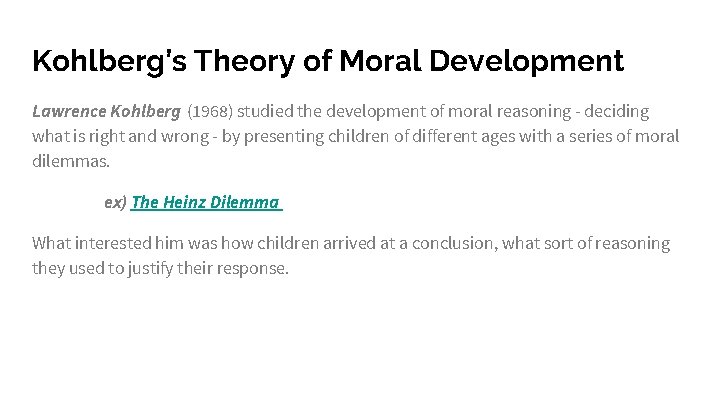 Kohlberg's Theory of Moral Development

Lawrence Kohlberg (1968) studied the development of moral reasoning - deciding what is right and wrong - by presenting children of different ages with a series of moral dilemmas.

ex) The Heinz Dilemma

What interested him was how children arrived at a conclusion, what sort of reasoning they used to justify their response.